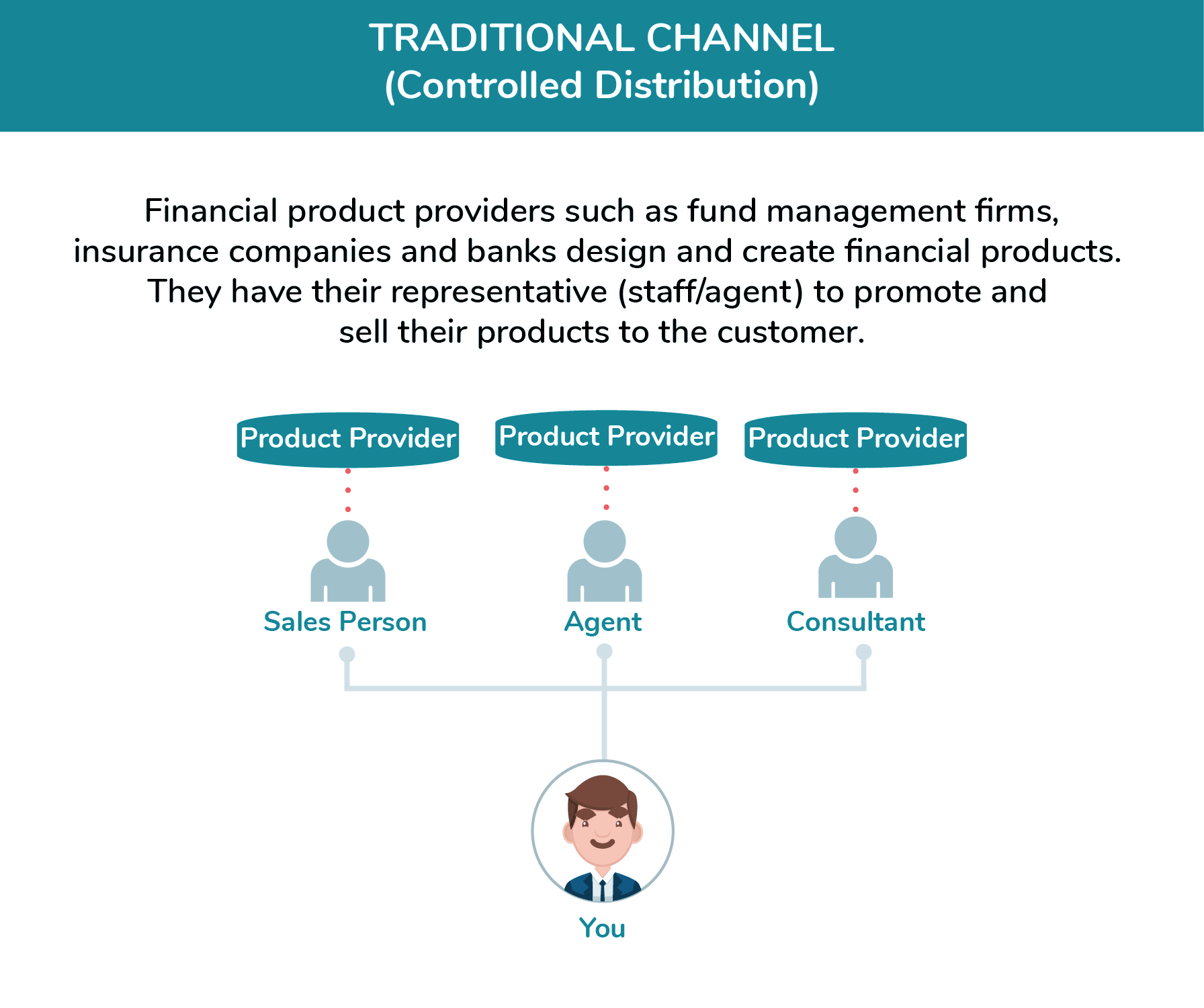 TRADITIONAL CHANNEL
(Controlled Distribution)

Financial product providers such as fund management firms, insurance companies and banks design and create financial products. They have their representative (staff/agent) to promote and sell their products to the customer.

Product Provider
Product Provider
Product Provider

Sales Person
Agent
Consultant

You